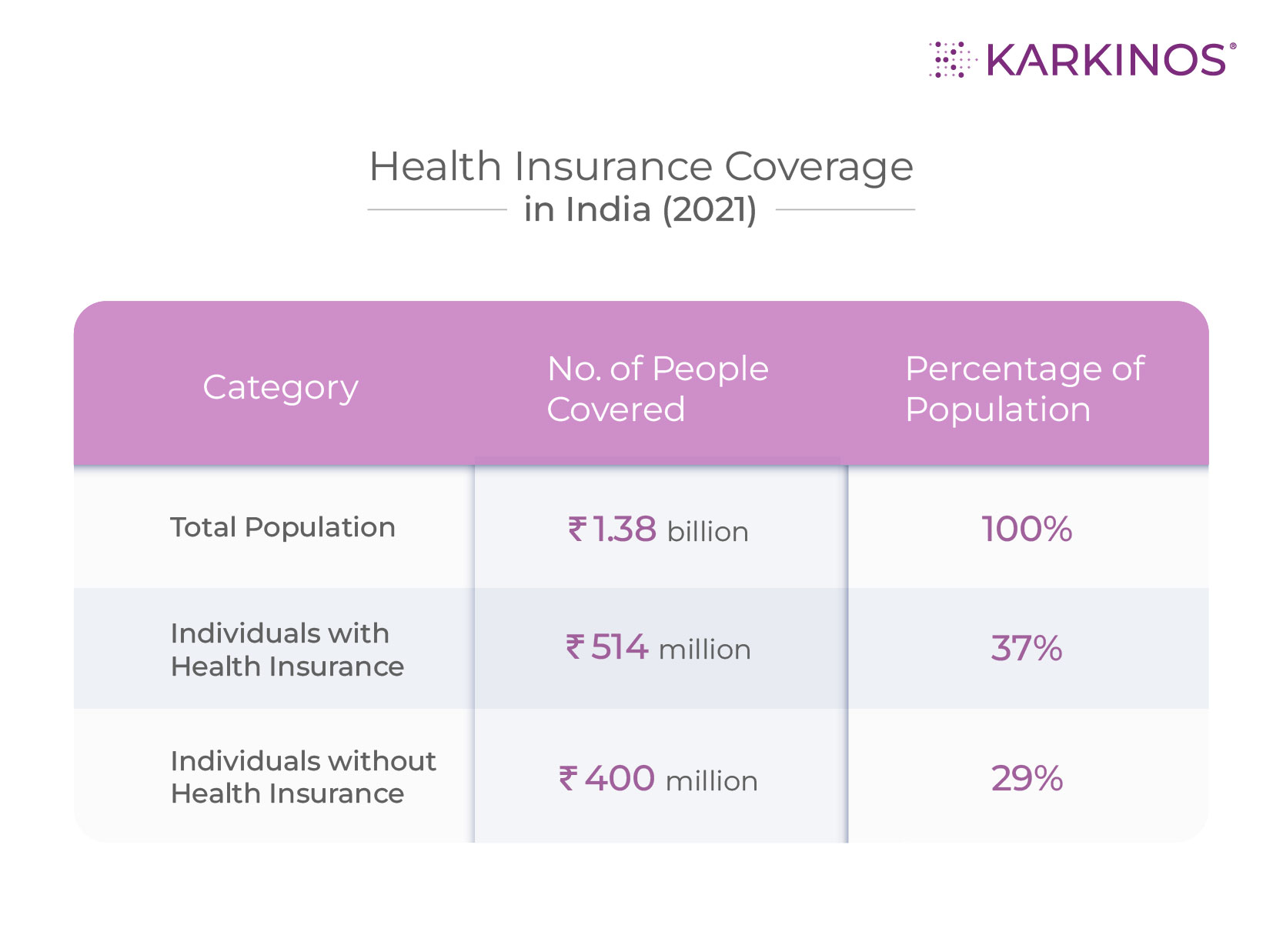 KARKINOS®

Health Insurance Coverage in India (2021)

| Category | No. of People Covered | Percentage of Population |
|---|---|---|
| Total Population | ₹ 1.38 billion | 100% |
| Individuals with Health Insurance | ₹ 514 million | 37% |
| Individuals without Health Insurance | ₹ 400 million | 29% |